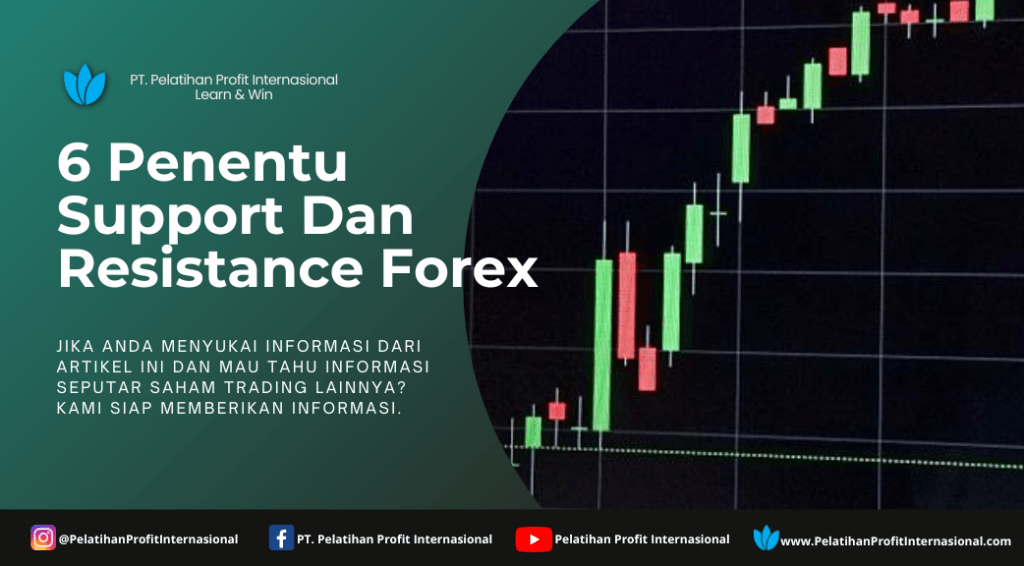 PT. Pelatihan Profit Internasional
Learn & Win

6 Penentu Support Dan Resistance Forex

JIKA ANDA MENYUKAI INFORMASI DARI ARTIKEL INI DAN MAU TAHU INFORMASI SEPUTAR SAHAM TRADING LAINNYA? KAMI SIAP MEMBERIKAN INFORMASI.

@PelatihanProfitInternasional
PT. Pelatihan Profit Internasional
Pelatihan Profit Internasional
www.PelatihanProfitInternasional.com